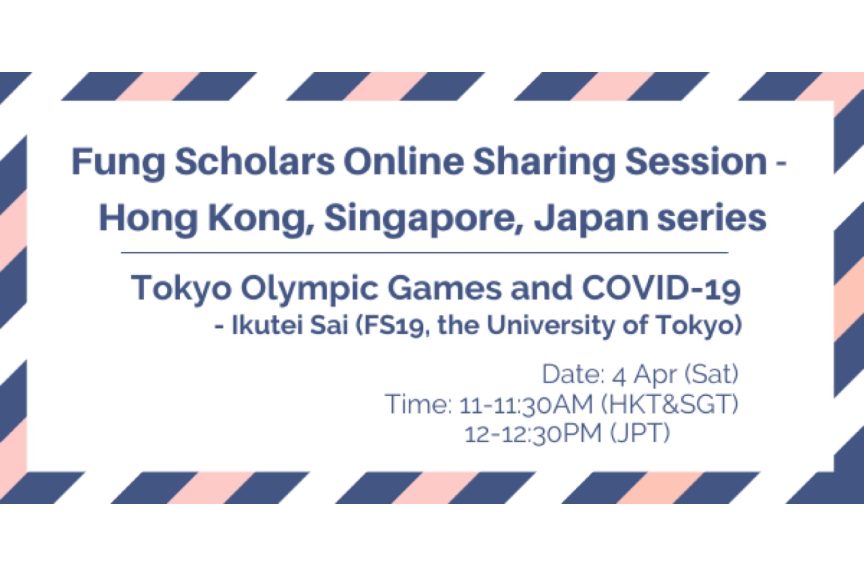 Fung Scholars Online Sharing Session - Hong Kong, Singapore, Japan series

Tokyo Olympic Games and COVID-19
- Ikutei Sai (FS19, the University of Tokyo)

Date: 4 Apr (Sat)
Time: 11-11:30AM (HKT&SGT)
12-12:30PM (JPT)